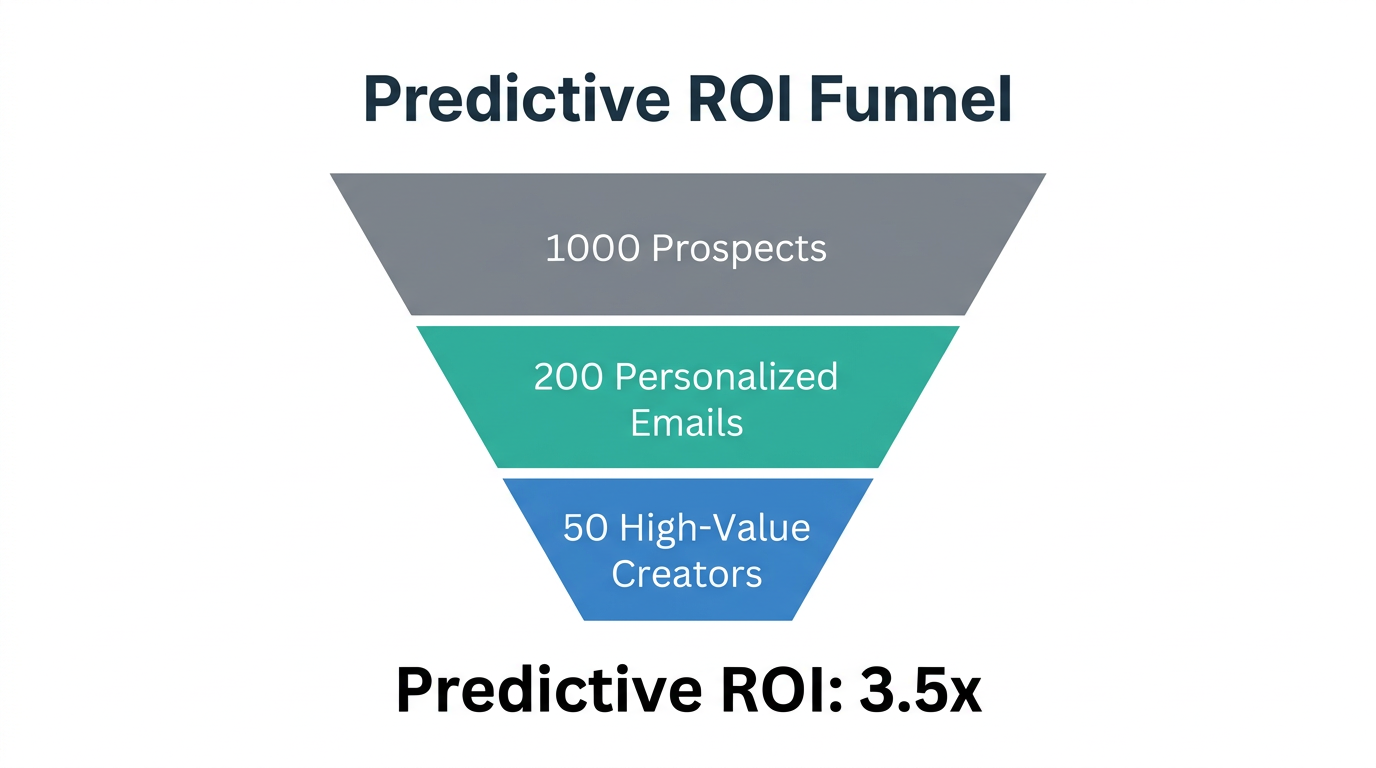 Predictive ROI Funnel

1000 Prospects

200 Personalized Emails

50 High-Value Creators

Predictive ROI: 3.5x